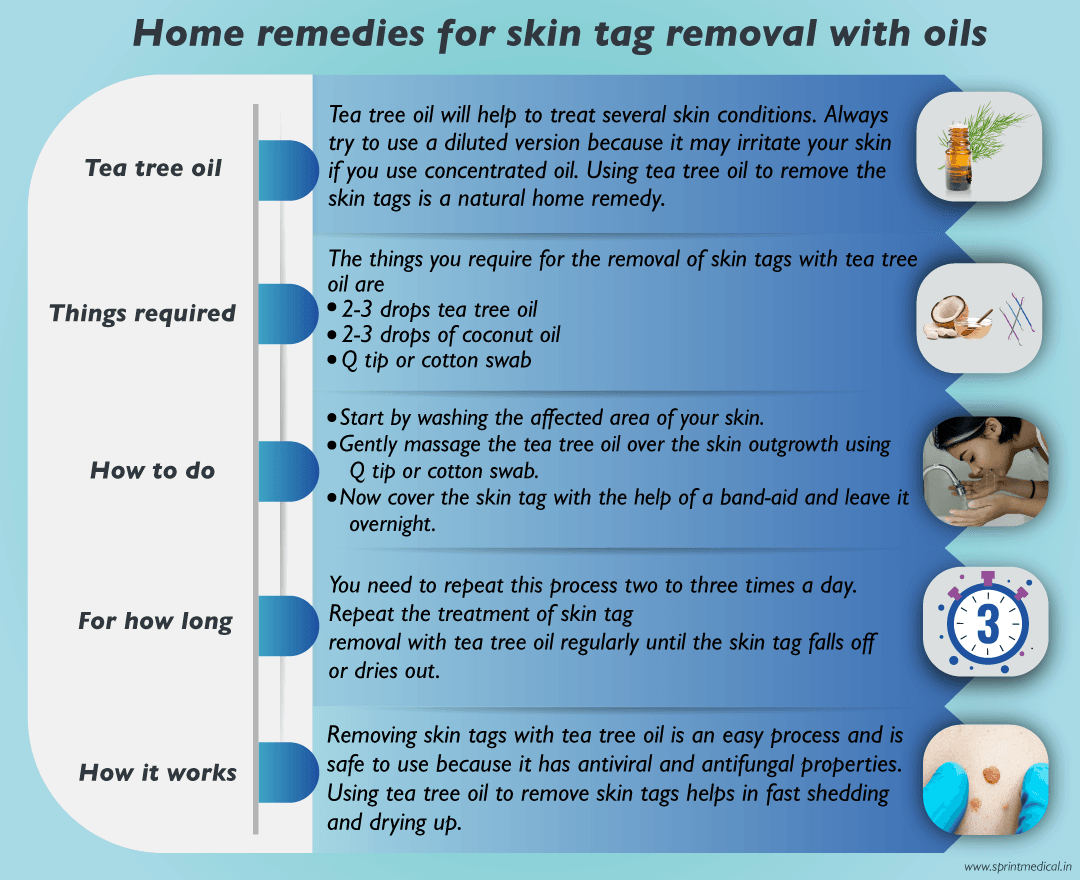 Home remedies for skin tag removal with oils

Tea tree oil

Tea tree oil will help to treat several skin conditions. Always try to use a diluted version because it may irritate your skin if you use concentrated oil. Using tea tree oil to remove the skin tags is a natural home remedy.

Things required

The things you require for the removal of skin tags with tea tree oil are
• 2-3 drops tea tree oil
• 2-3 drops of coconut oil
• Q tip or cotton swab

How to do

• Start by washing the affected area of your skin.
• Gently massage the tea tree oil over the skin outgrowth using Q tip or cotton swab.
• Now cover the skin tag with the help of a band-aid and leave it overnight.

For how long

You need to repeat this process two to three times a day. Repeat the treatment of skin tag removal with tea tree oil regularly until the skin tag falls off or dries out.

3

How it works

Removing skin tags with tea tree oil is an easy process and is safe to use because it has antiviral and antifungal properties. Using tea tree oil to remove skin tags helps in fast shedding and drying up.

www.sprintmedical.in